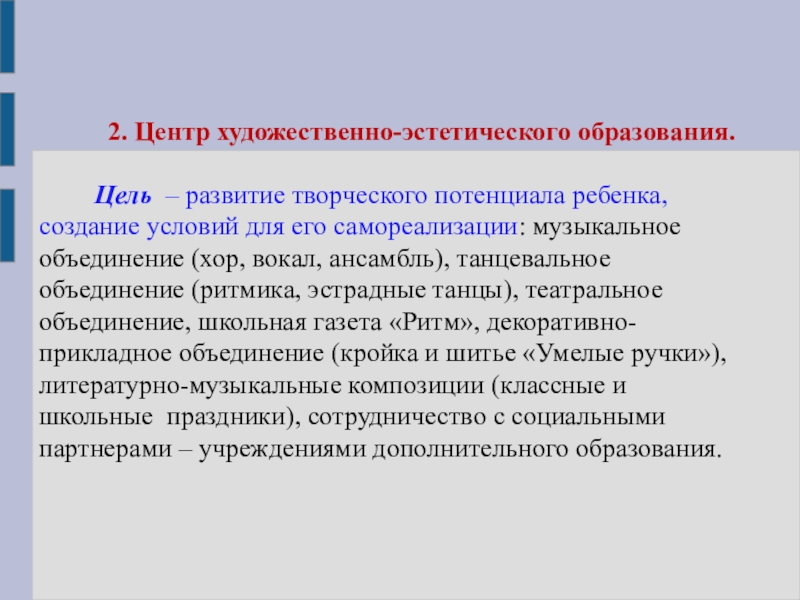 2. Центр художественно-эстетического образования.

Цель – развитие творческого потенциала ребенка, создание условий для его самореализации: музыкальное объединение (хор, вокал, ансамбль), танцевальное объединение (ритмика, эстрадные танцы), театральное объединение, школьная газета «Ритм», декоративно-прикладное объединение (кройка и шитье «Умелые ручки»), литературно-музыкальные композиции (классные и школьные праздники), сотрудничество с социальными партнерами – учреждениями дополнительного образования.